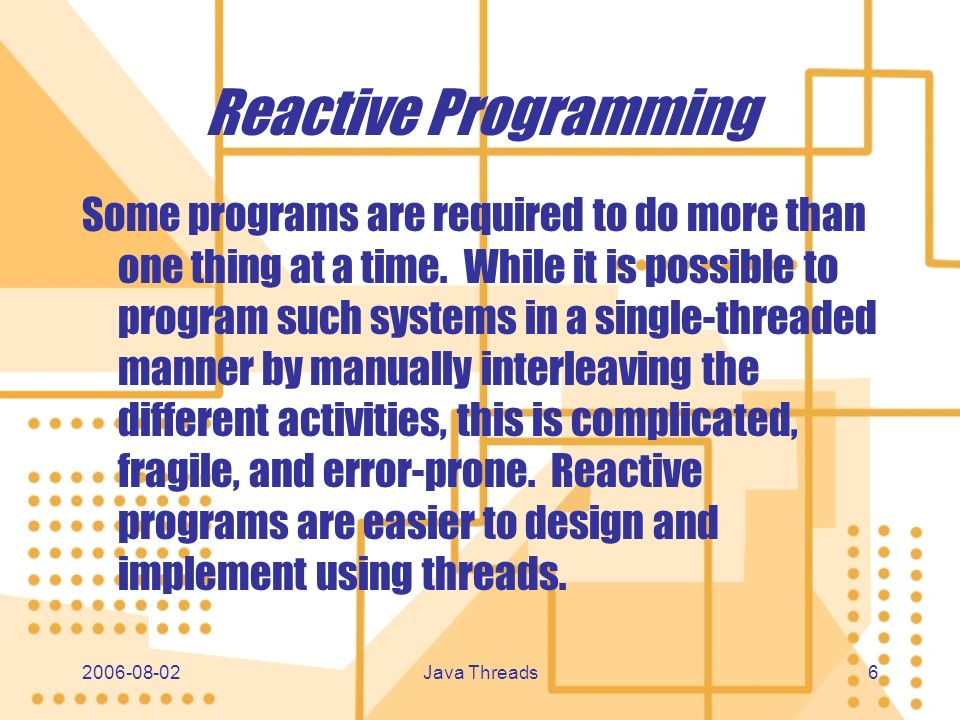 Reactive Programming

Some programs are required to do more than one thing at a time.  While it is possible to program such systems in a single-threaded manner by manually interleaving the different activities, this is complicated, fragile, and error-prone.  Reactive programs are easier to design and implement using threads.

2006-08-02

Java Threads

6